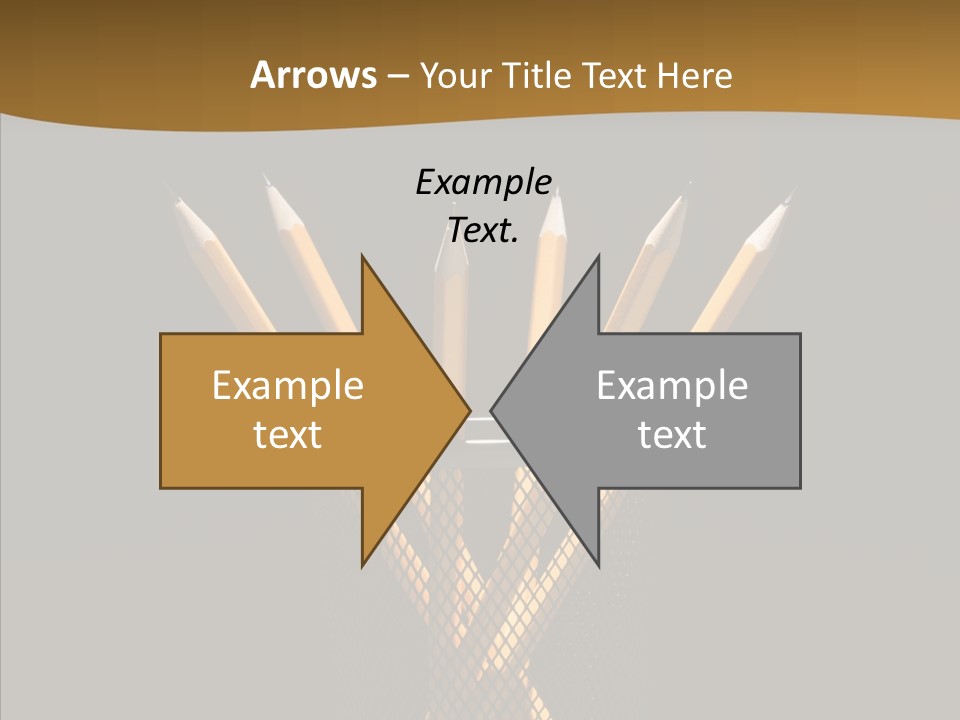 Arrows – Your Title Text Here

Example Text.

Example text

Example text